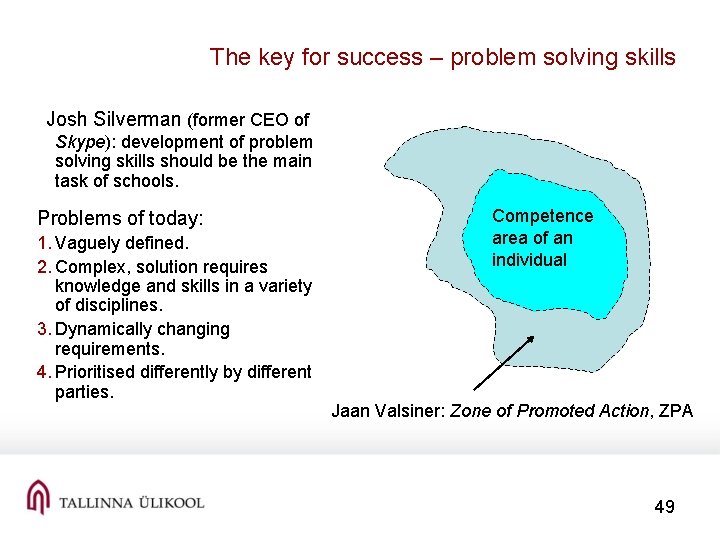 The key for success – problem solving skills

Josh Silverman (former CEO of Skype): development of problem solving skills should be the main task of schools.

Problems of today:
1. Vaguely defined.
2. Complex, solution requires knowledge and skills in a variety of disciplines.
3. Dynamically changing requirements.
4. Prioritised differently by different parties.

Competence area of an individual

Jaan Valsiner: Zone of Promoted Action, ZPA

TALLINNA ÜLIKOOL

49